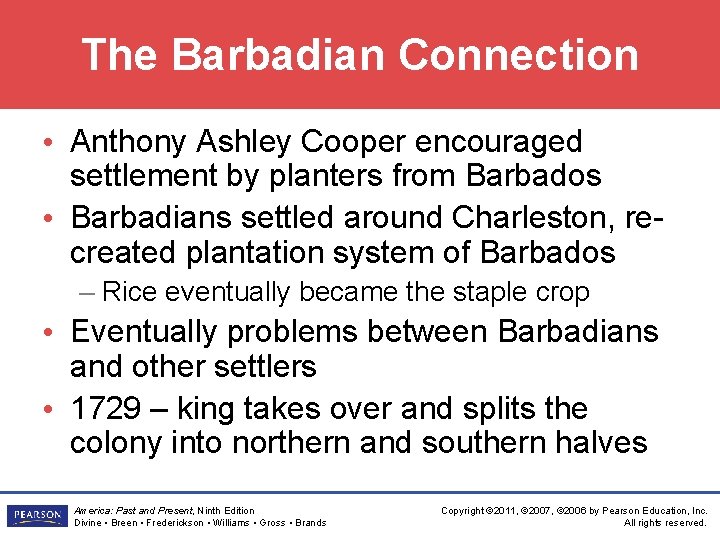 The Barbadian Connection

• Anthony Ashley Cooper encouraged settlement by planters from Barbados
• Barbadians settled around Charleston, re-created plantation system of Barbados
– Rice eventually became the staple crop
• Eventually problems between Barbadians and other settlers
• 1729 – king takes over and splits the colony into northern and southern halves

PEARSON

America: Past and Present, Ninth Edition
Divine • Breen • Frederickson • Williams • Gross • Brands

Copyright ©2011, ©2007, ©2006 by Pearson Education, Inc.
All rights reserved.